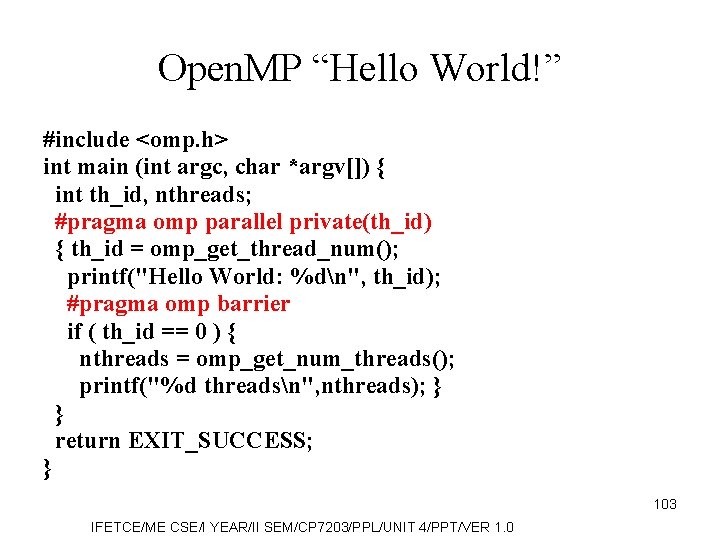 OpenMP “Hello World!”

#include <omp.h>
int main (int argc, char *argv[]) {
int th_id, nthreads;
#pragma omp parallel private(th_id)
{ th_id = omp_get_thread_num();
printf("Hello World: %d\n", th_id);
#pragma omp barrier
if ( th_id == 0 ) {
nthreads = omp_get_num_threads();
printf("%d threads\n",nthreads); }
}
return EXIT_SUCCESS;
}

103

IFETCE/ME CSE/I YEAR/II SEM/CP7203/PPL/UNIT 4/PPT/VER 1.0